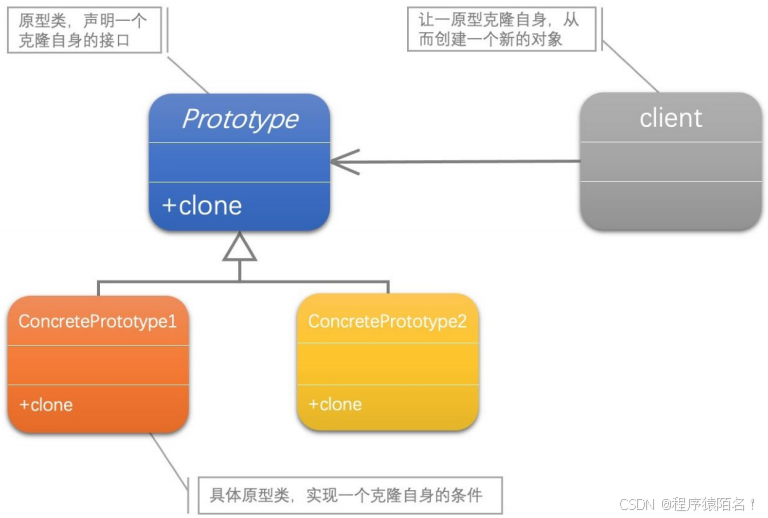 原型类，声明一个克隆自身的接口

让一原型克隆自身，从而创建一个新的对象

Prototype

+clone

client

ConcretePrototype1

+clone

ConcretePrototype2

+clone

具体原型类，实现一个克隆自身的条件

CSDN @程序猿陌名！